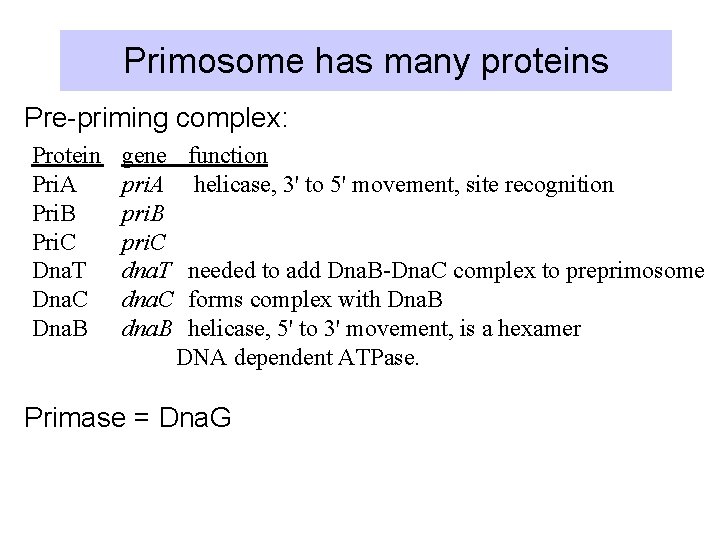 Primosome has many proteins

Pre-priming complex:

| Protein | gene | function |
|---|---|---|
| PriA | priA | helicase, 3' to 5' movement, site recognition |
| PriB | priB | |
| PriC | priC | |
| DnaT | dnaT | needed to add DnaB-DnaC complex to preprimosome |
| DnaC | dnaC | forms complex with DnaB |
| DnaB | dnaB | helicase, 5' to 3' movement, is a hexamer DNA dependent ATPase. |

Primase = DnaG